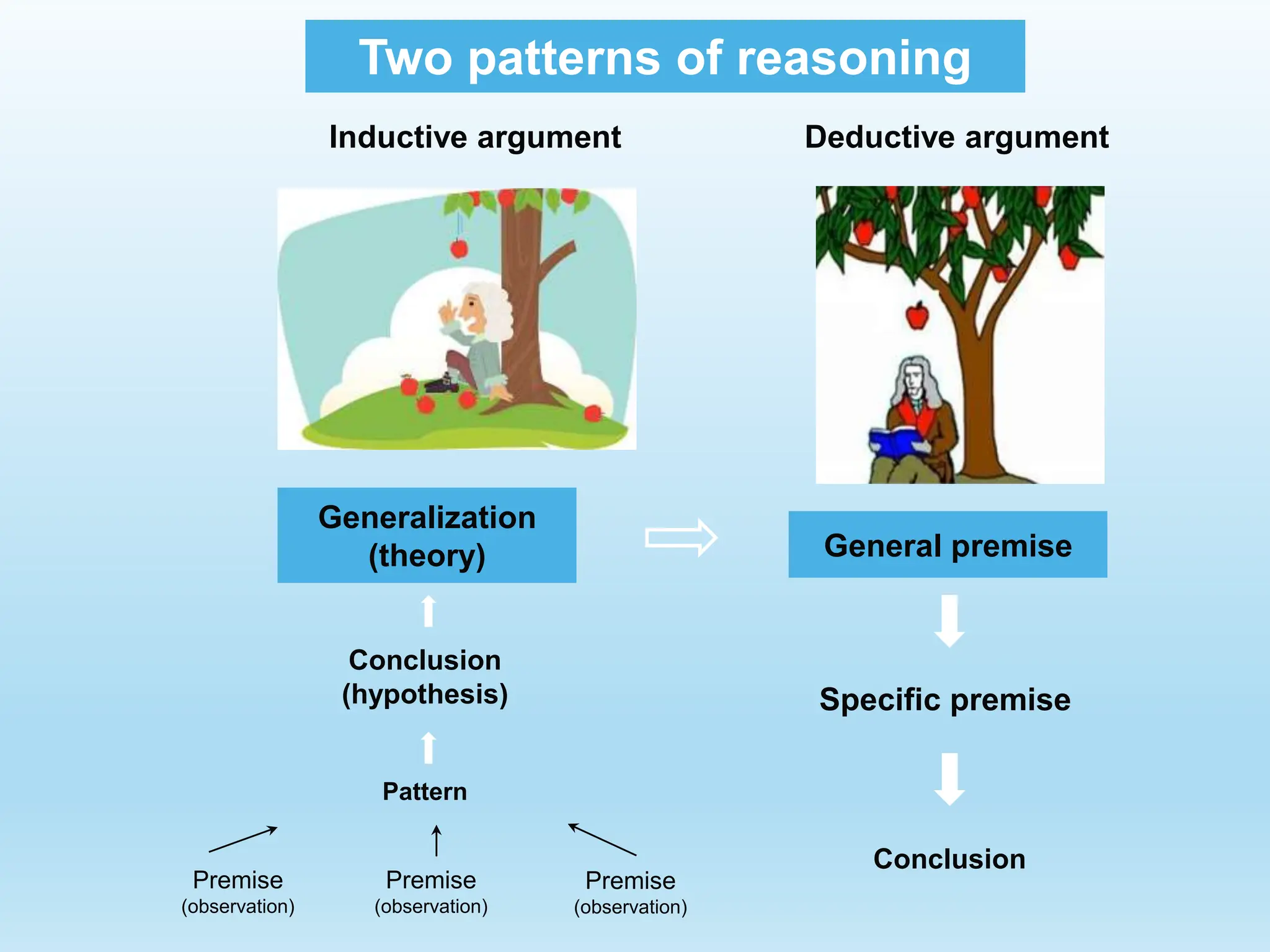 Two patterns of reasoning

Inductive argument

Generalization (theory)

Conclusion (hypothesis)

Pattern

Premise (observation)

Premise (observation)

Premise (observation)

Deductive argument

General premise

Specific premise

Conclusion